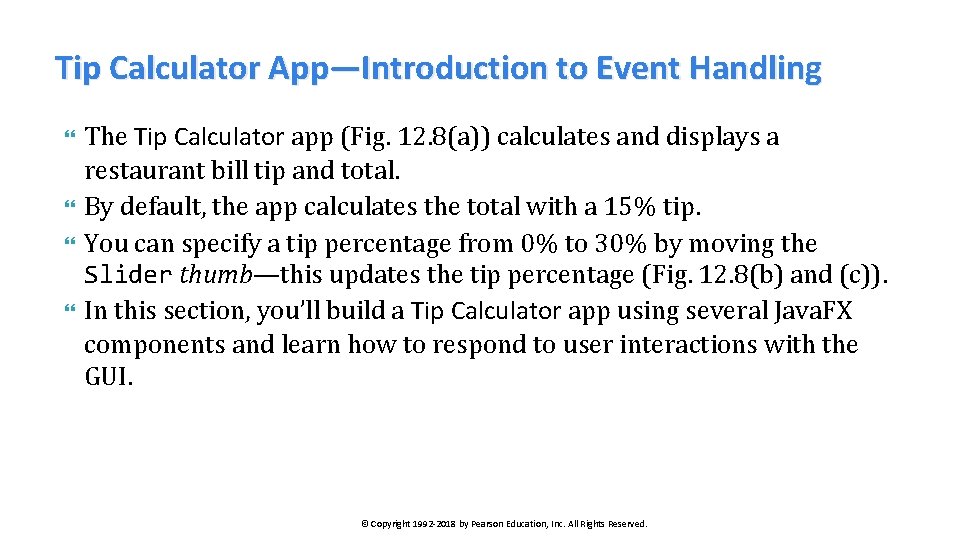 Tip Calculator App—Introduction to Event Handling

The Tip Calculator app (Fig. 12.8(a)) calculates and displays a restaurant bill tip and total.
By default, the app calculates the total with a 15% tip.
You can specify a tip percentage from 0% to 30% by moving the Slider thumb—this updates the tip percentage (Fig. 12.8(b) and (c)).
In this section, you'll build a Tip Calculator app using several JavaFX components and learn how to respond to user interactions with the GUI.

© Copyright 1992-2018 by Pearson Education, Inc. All Rights Reserved.